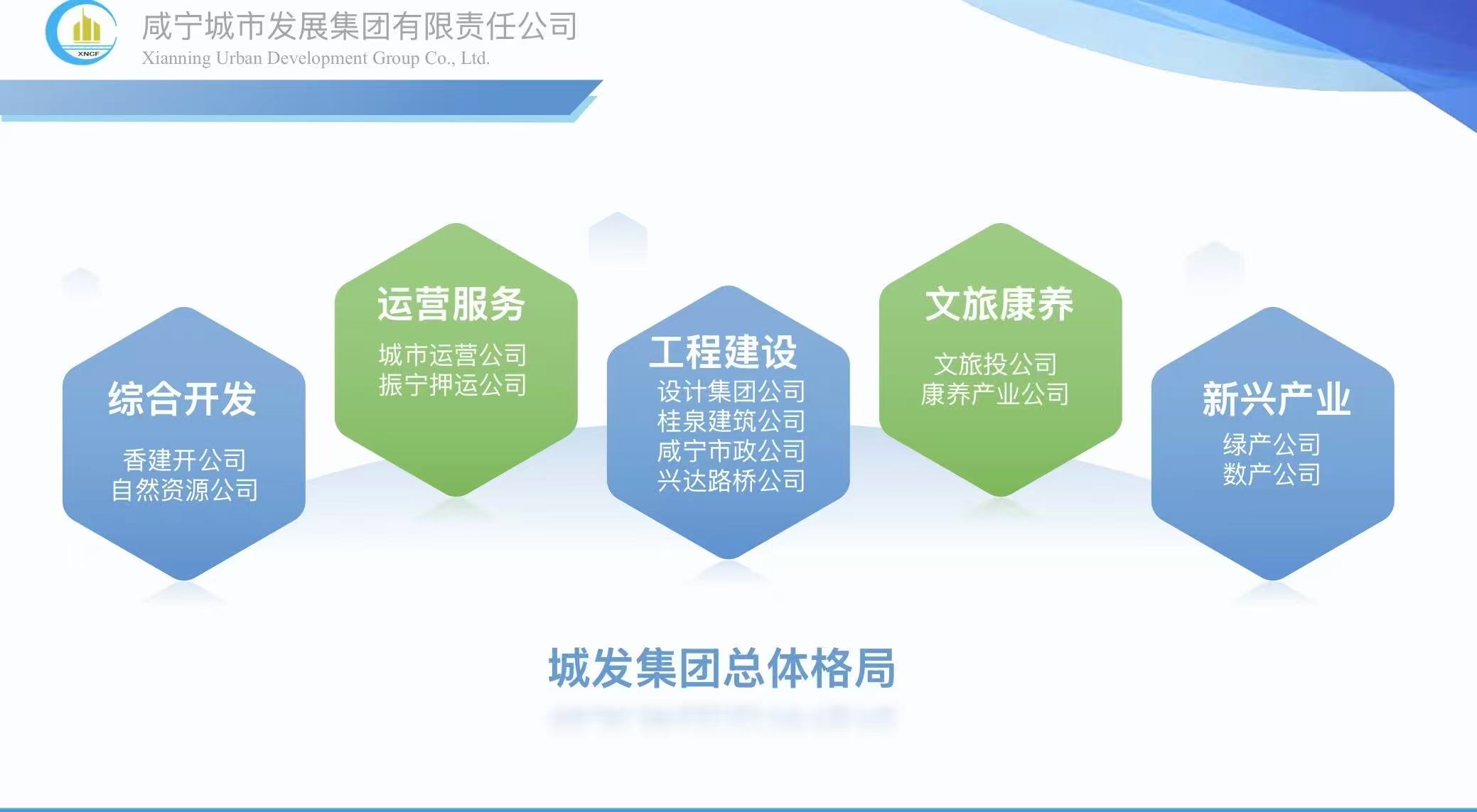 XNCF

咸宁城市发展集团有限责任公司
Xianning Urban Development Group Co., Ltd.

综合开发
香建开公司
自然资源公司

运营服务
城市运营公司
振宁押运公司

工程建设
设计集团公司
桂泉建筑公司
咸宁市政公司
兴达路桥公司

文旅康养
文旅投公司
康养产业公司

新兴产业
绿产公司
数产公司

城发集团总体格局